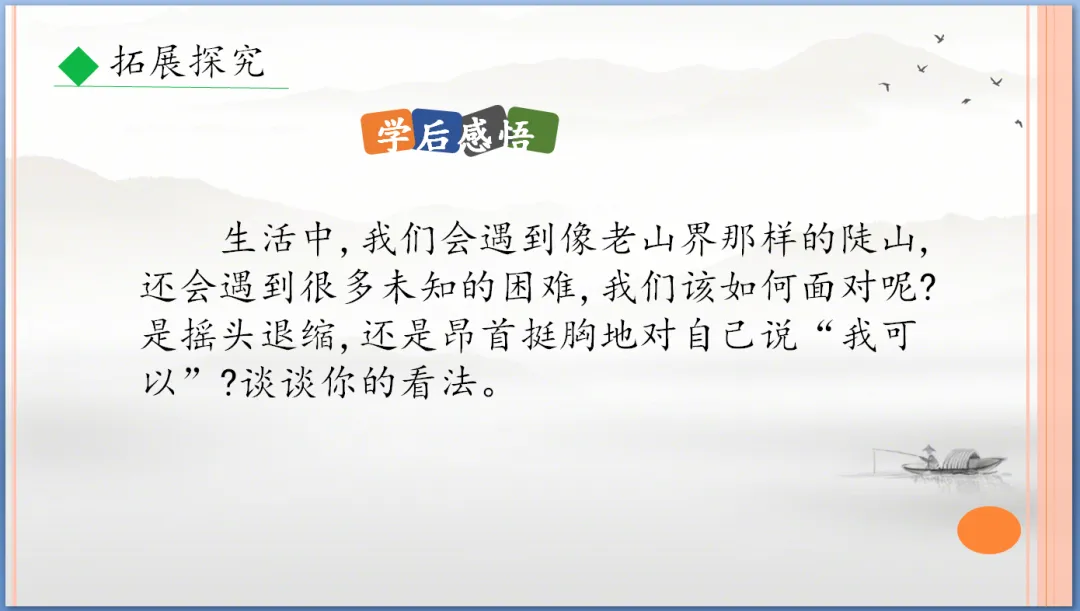 拓展探究

学后感悟

生活中，我们会遇到像老山界那样的陡山，还会遇到很多未知的困难，我们该如何面对呢？是摇头退缩，还是昂首挺胸地对自己说“我可以”？谈谈你的看法。